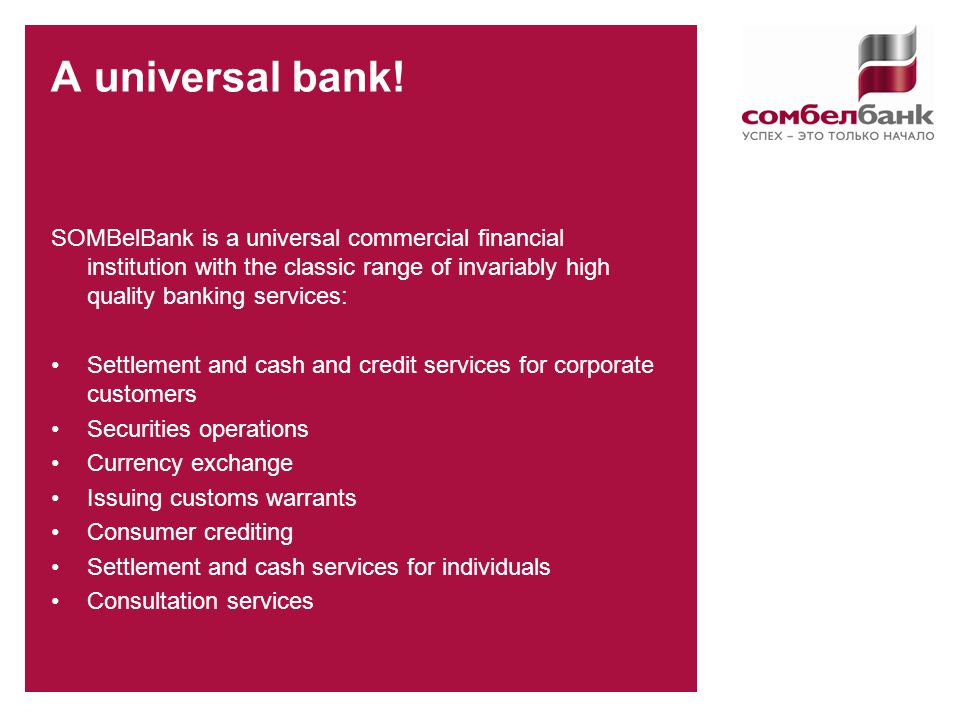 A universal bank!

сомбелбанк
УСПЕХ – ЭТО ТОЛЬКО НАЧАЛО

SOMBelBank is a universal commercial financial institution with the classic range of invariably high quality banking services:

• Settlement and cash and credit services for corporate customers
• Securities operations
• Currency exchange
• Issuing customs warrants
• Consumer crediting
• Settlement and cash services for individuals
• Consultation services